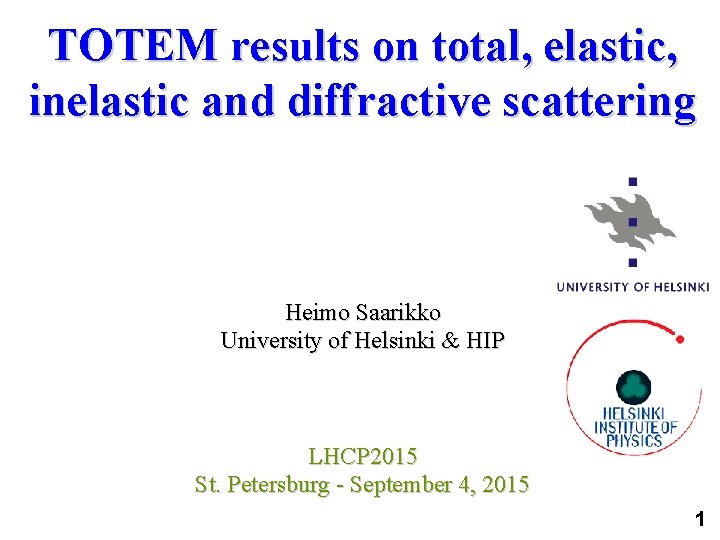 TOTEM results on total, elastic, inelastic and diffractive scattering

UNIVERSITY OF HELSINKI

Heimo Saarikko
University of Helsinki & HIP

HELSINKI INSTITUTE OF PHYSICS

LHCP2015
St. Petersburg - September 4, 2015

1